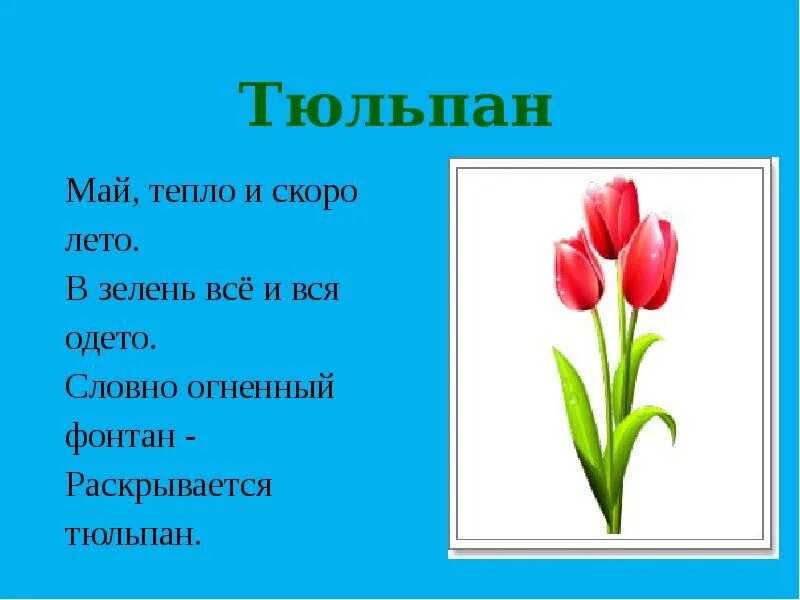 Тюльпан

Май, тепло и скоро лето.
В зелень всё и вся одето.
Словно огненный фонтан -
Раскрывается тюльпан.